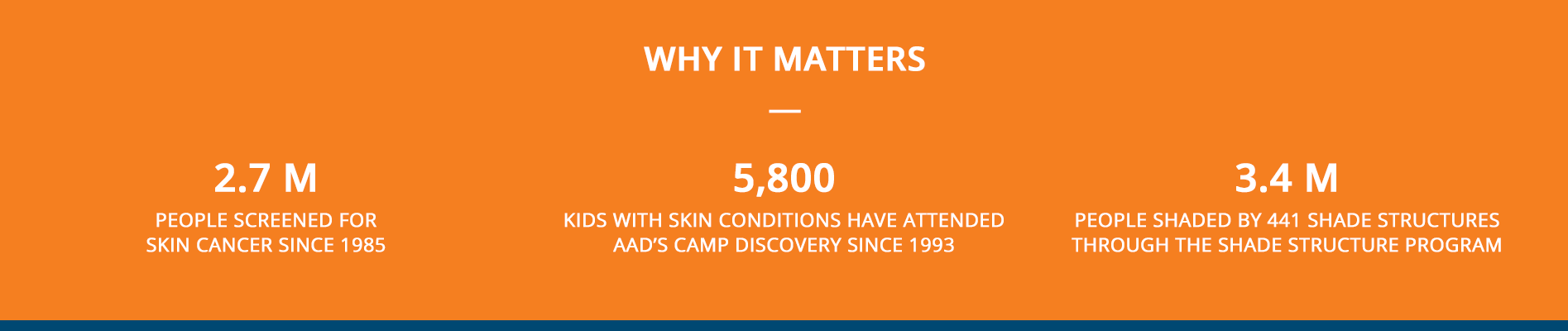 WHY IT MATTERS

—

2.7 M

PEOPLE SCREENED FOR SKIN CANCER SINCE 1985

5,800

KIDS WITH SKIN CONDITIONS HAVE ATTENDED AAD'S CAMP DISCOVERY SINCE 1993

3.4 M

PEOPLE SHADED BY 441 SHADE STRUCTURES THROUGH THE SHADE STRUCTURE PROGRAM